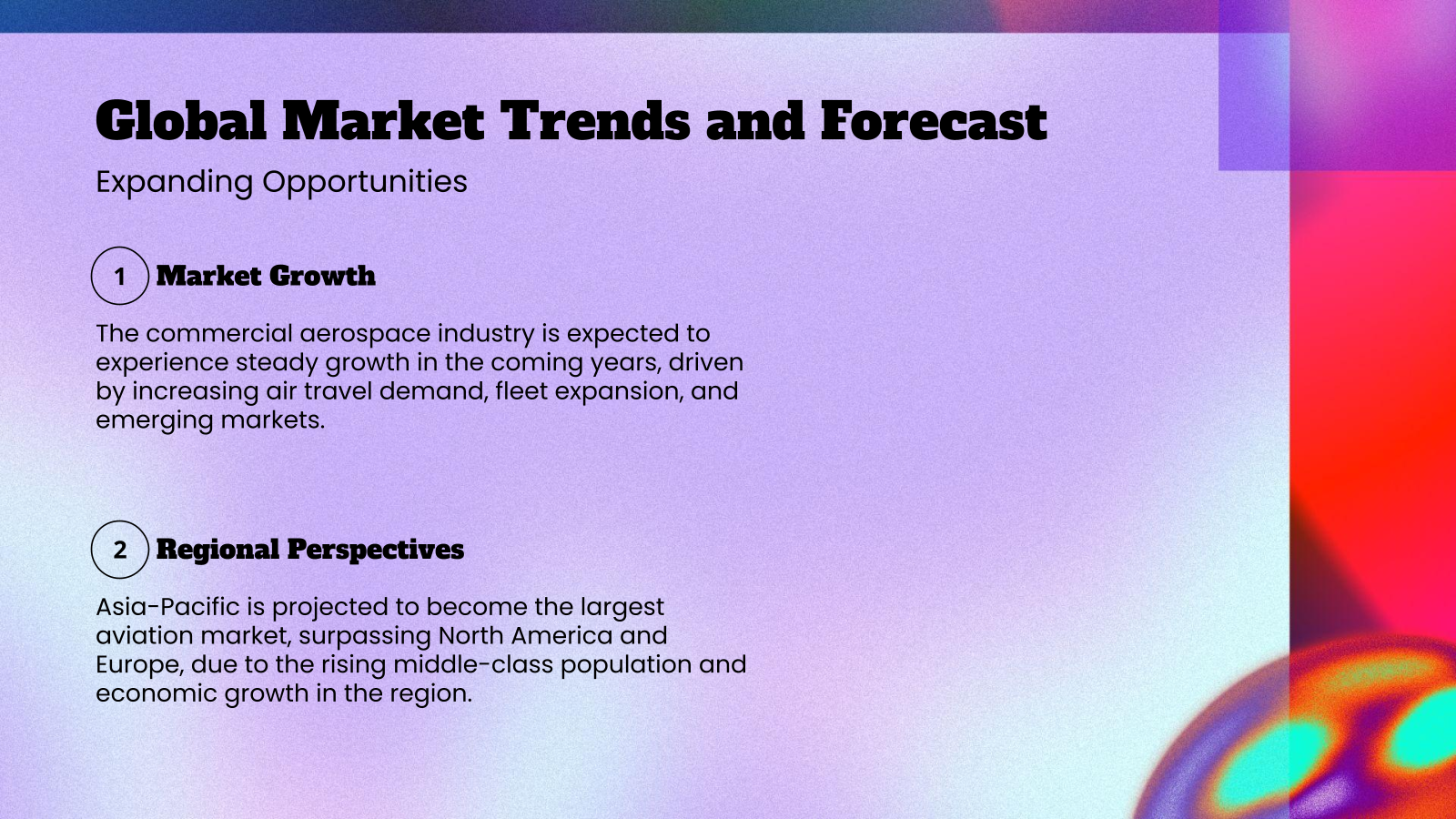 Global Market Trends and Forecast

Expanding Opportunities

1 Market Growth

The commercial aerospace industry is expected to experience steady growth in the coming years, driven by increasing air travel demand, fleet expansion, and emerging markets.

2 Regional Perspectives

Asia-Pacific is projected to become the largest aviation market, surpassing North America and Europe, due to the rising middle-class population and economic growth in the region.